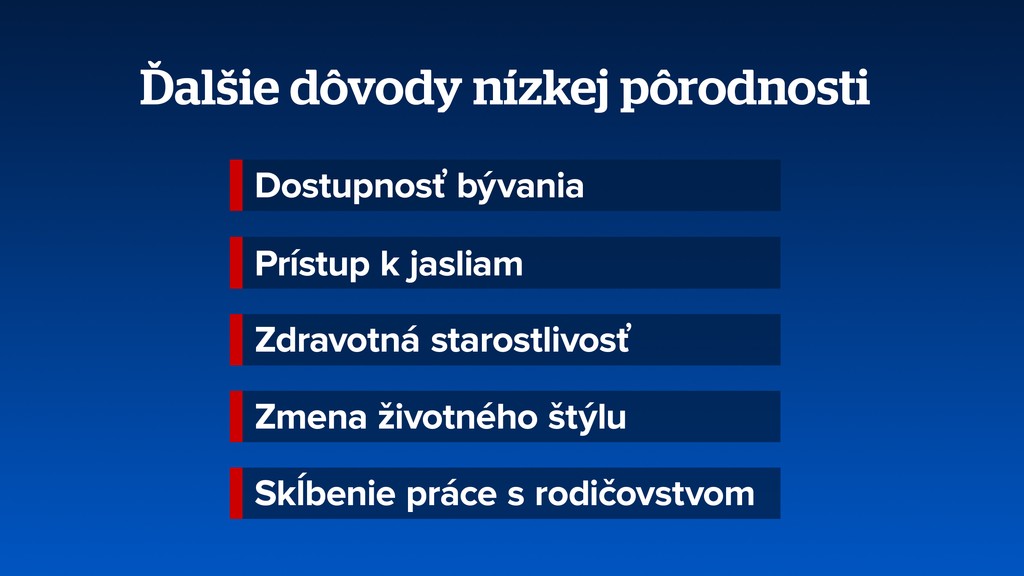 Ďalšie dôvody nízkej pôrodnosti

Dostupnosť bývania

Prístup k jasliam

Zdravotná starostlivosť

Zmena životného štýlu

Skĺbenie práce s rodičovstvom